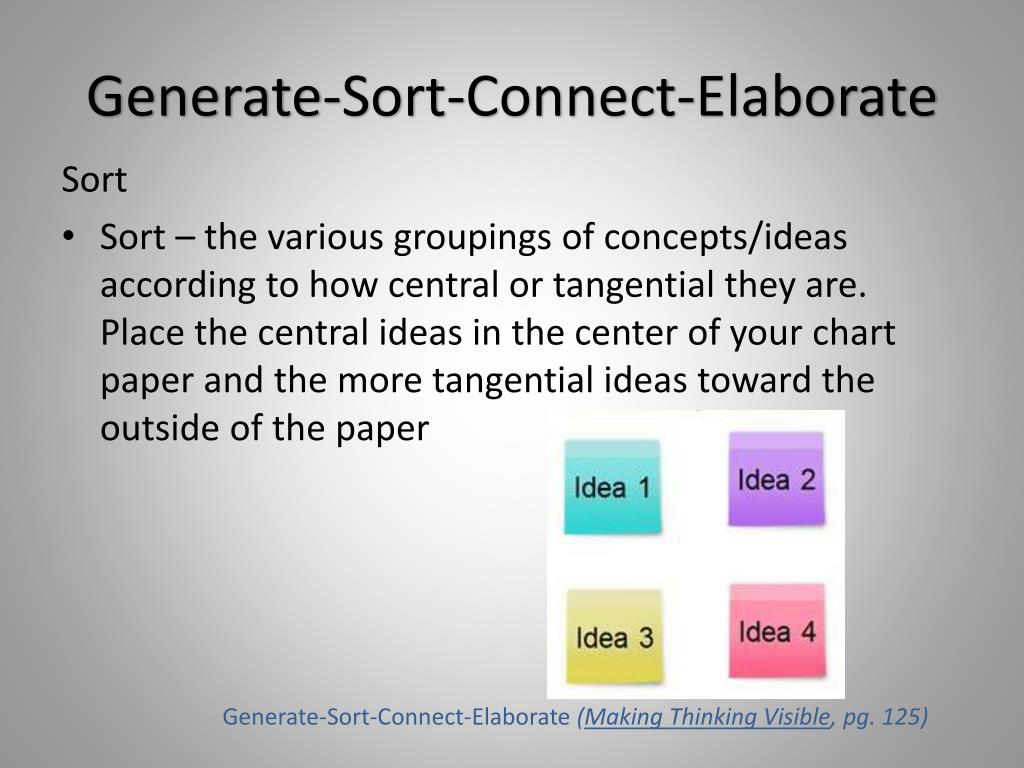 Generate-Sort-Connect-Elaborate

Sort

• Sort – the various groupings of concepts/ideas according to how central or tangential they are. Place the central ideas in the center of your chart paper and the more tangential ideas toward the outside of the paper

Idea 1
Idea 2
Idea 3
Idea 4

Generate-Sort-Connect-Elaborate (Making Thinking Visible, pg. 125)